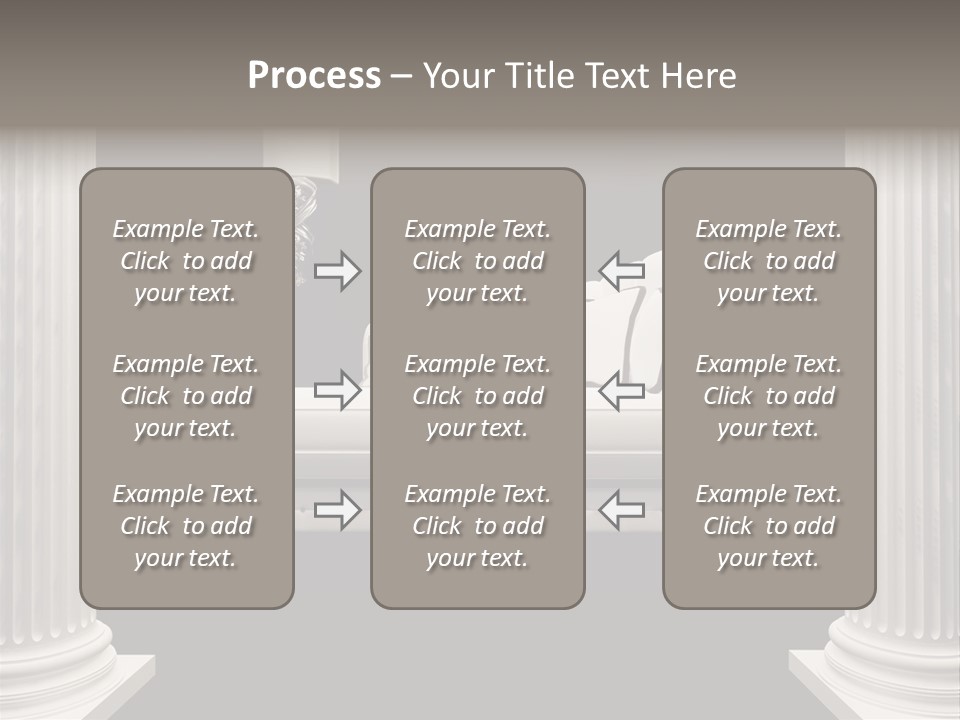 Process – Your Title Text Here

Example Text. Click to add your text.

Example Text. Click to add your text.

Example Text. Click to add your text.

Example Text. Click to add your text.

Example Text. Click to add your text.

Example Text. Click to add your text.

Example Text. Click to add your text.

Example Text. Click to add your text.

Example Text. Click to add your text.